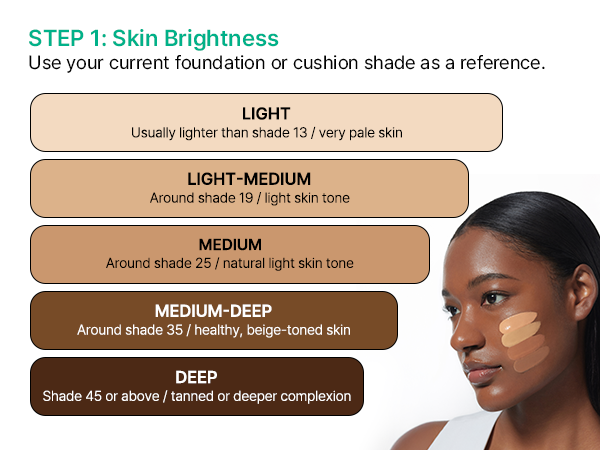 STEP 1: Skin Brightness
Use your current foundation or cushion shade as a reference.

LIGHT
Usually lighter than shade 13 / very pale skin

LIGHT-MEDIUM
Around shade 19 / light skin tone

MEDIUM
Around shade 25 / natural light skin tone

MEDIUM-DEEP
Around shade 35 / healthy, beige-toned skin

DEEP
Shade 45 or above / tanned or deeper complexion